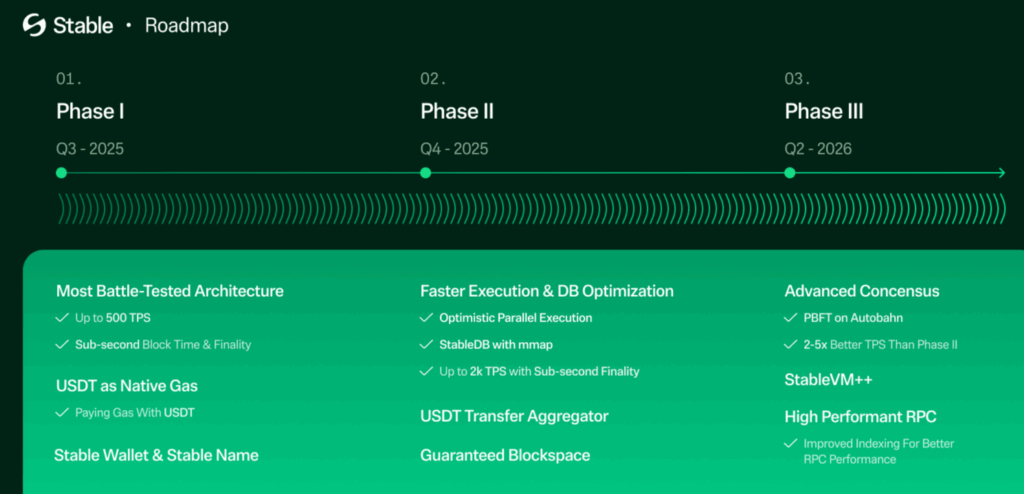 Stable • Roadmap

01.
Phase I
Q3 - 2025

02.
Phase II
Q4 - 2025

03.
Phase III
Q2 - 2026

Most Battle-Tested Architecture
✓ Up to 500 TPS
✓ Sub-second Block Time & Finality

USDT as Native Gas
✓ Paying Gas With USDT

Stable Wallet & Stable Name

Faster Execution & DB Optimization
✓ Optimistic Parallel Execution
✓ StableDB with mmap
✓ Up to 2k TPS with Sub-second Finality

USDT Transfer Aggregator

Guaranteed Blockspace

Advanced Concensus
✓ PBFT on Autobahn
✓ 2-5x Better TPS Than Phase II

StableVM++

High Performant RPC
✓ Improved Indexing For Better RPC Performance